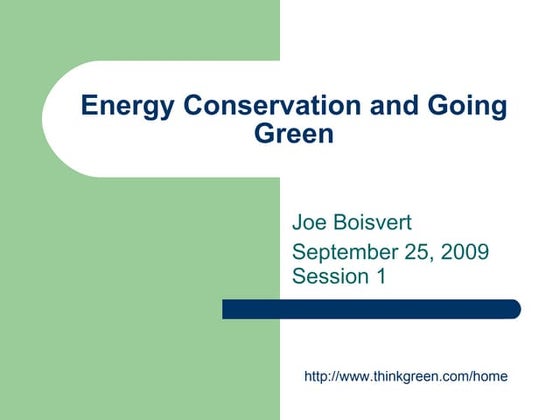 Energy Conservation and Going Green

Joe Boisvert

September 25, 2009
Session 1

http://www.thinkgreen.com/home